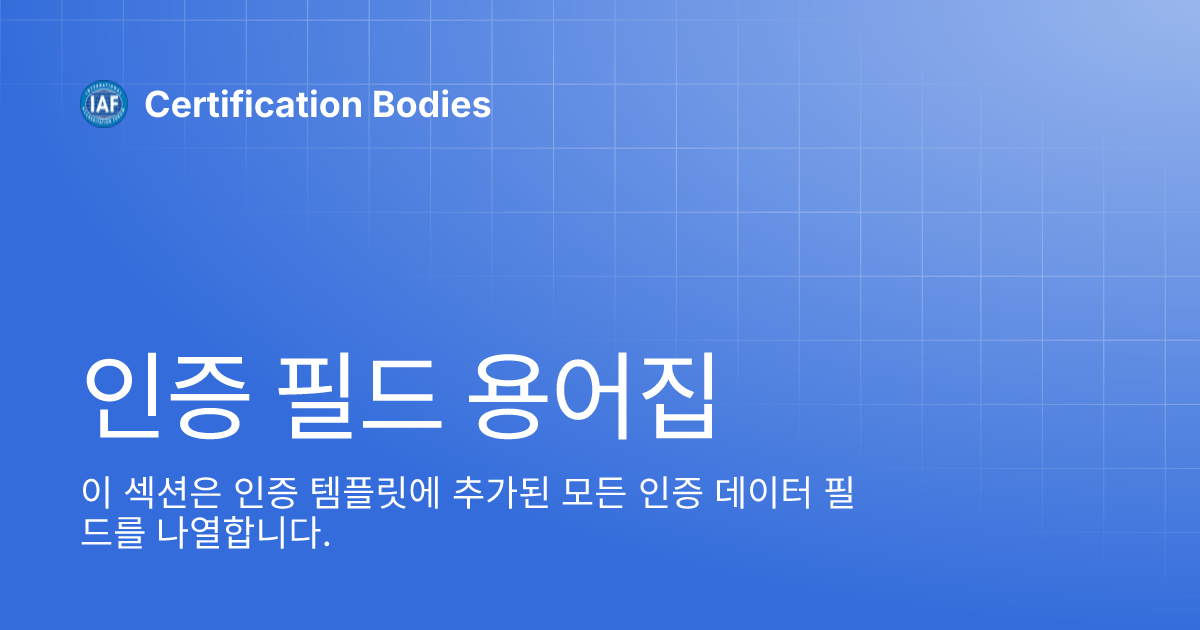 IAF Certification Bodies

인증 필드 용어집

이 섹션은 인증 템플릿에 추가된 모든 인증 데이터 필드를 나열합니다.